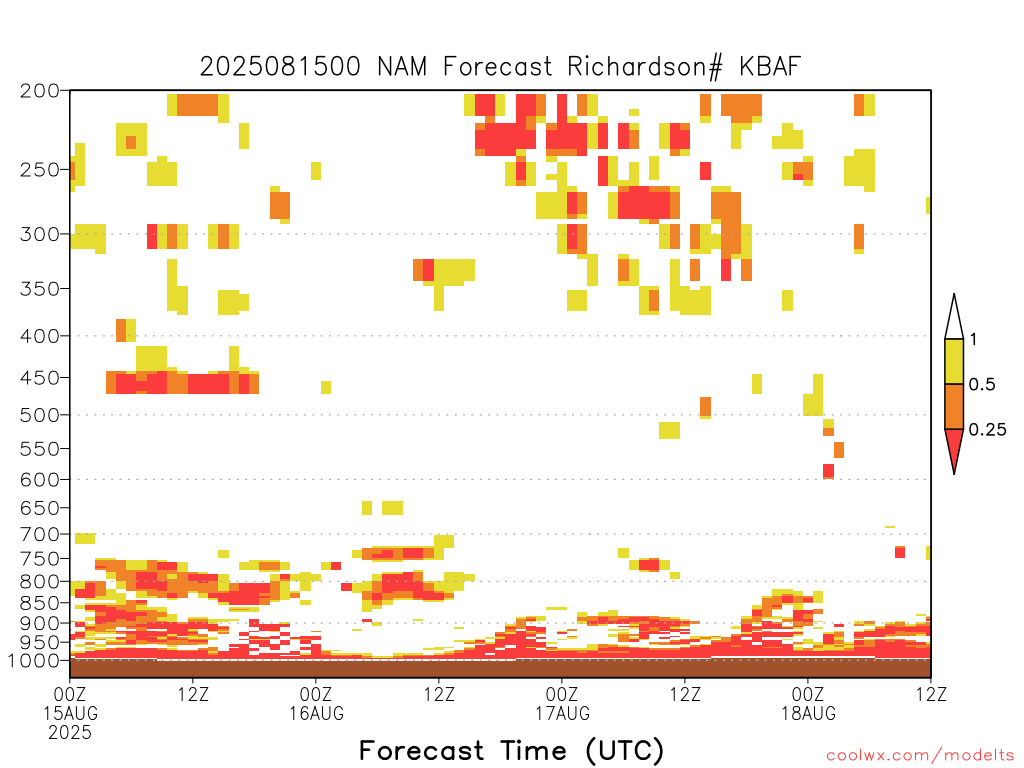 2025081500 NAM Forecast Richardson# KBAF

200
250
300
350
400
450
500
550
600
650
700
750
800
850
900
950
1000

1
0.5
0.25

00Z 15AUG 2025
12Z
00Z 16AUG
12Z
00Z 17AUG
12Z
00Z 18AUG
12Z

Forecast Time (UTC)

coolwx.com/modelts